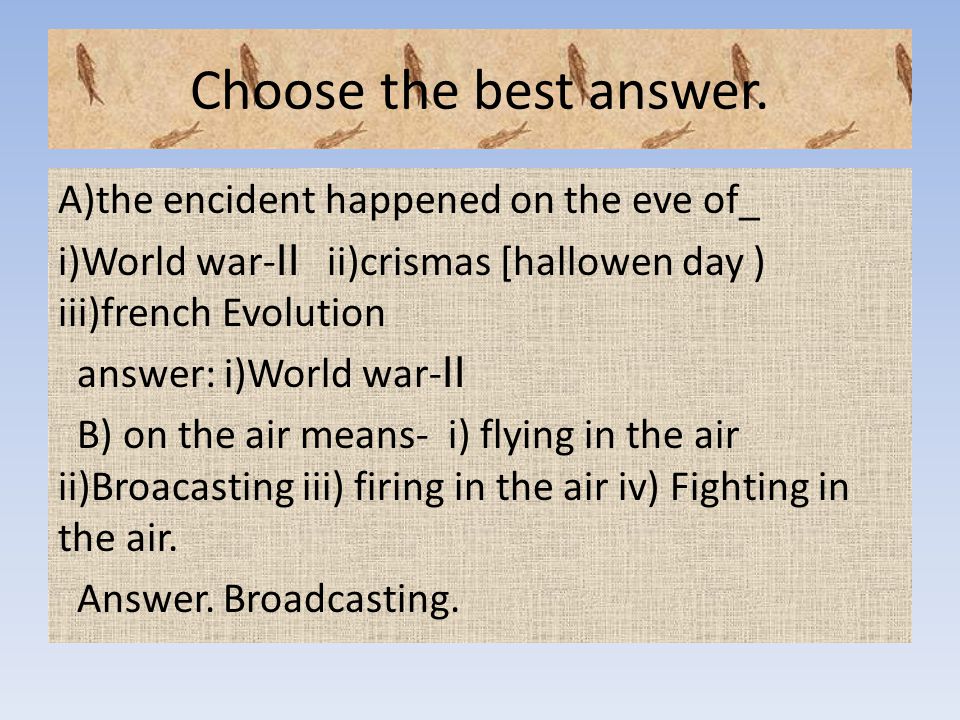 Choose the best answer.

A)the encident happened on the eve of_

i)World war-II ii)crismas [hallowen day ) iii)french Evolution

answer: i)World war-II

B) on the air means- i) flying in the air ii)Broacasting iii) firing in the air iv) Fighting in the air.

Answer. Broadcasting.